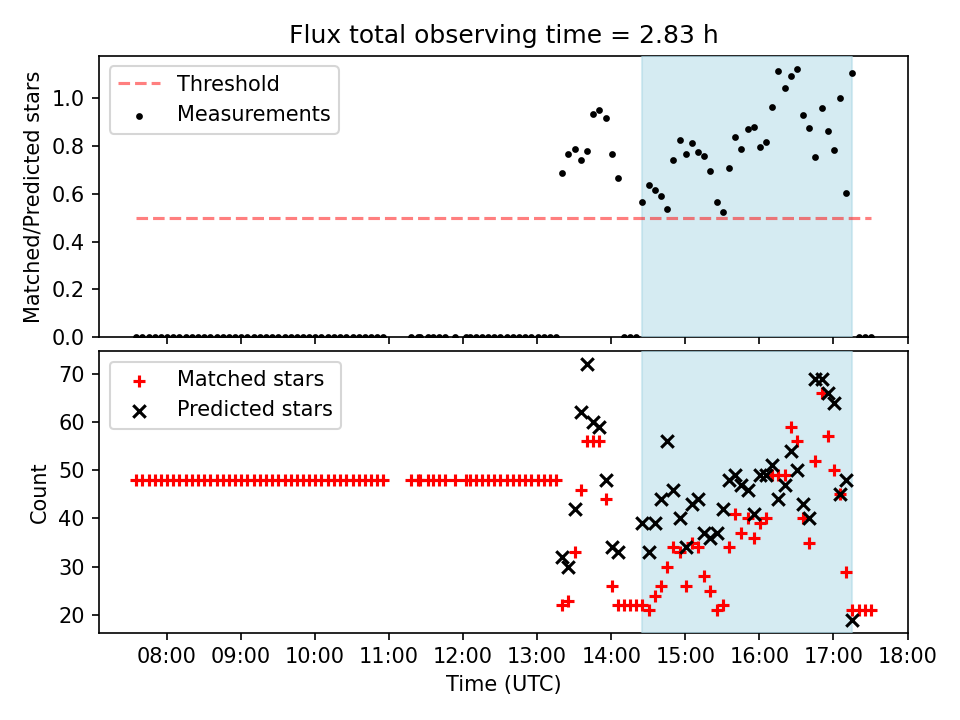 Flux total observing time = 2.83 h

Threshold
Measurements

Matched/Predicted stars

1.0
0.8
0.6
0.4
0.2
0.0

Matched stars
Predicted stars

Count

70
60
50
40
30
20

08:00 09:00 10:00 11:00 12:00 13:00 14:00 15:00 16:00 17:00 18:00
Time (UTC)